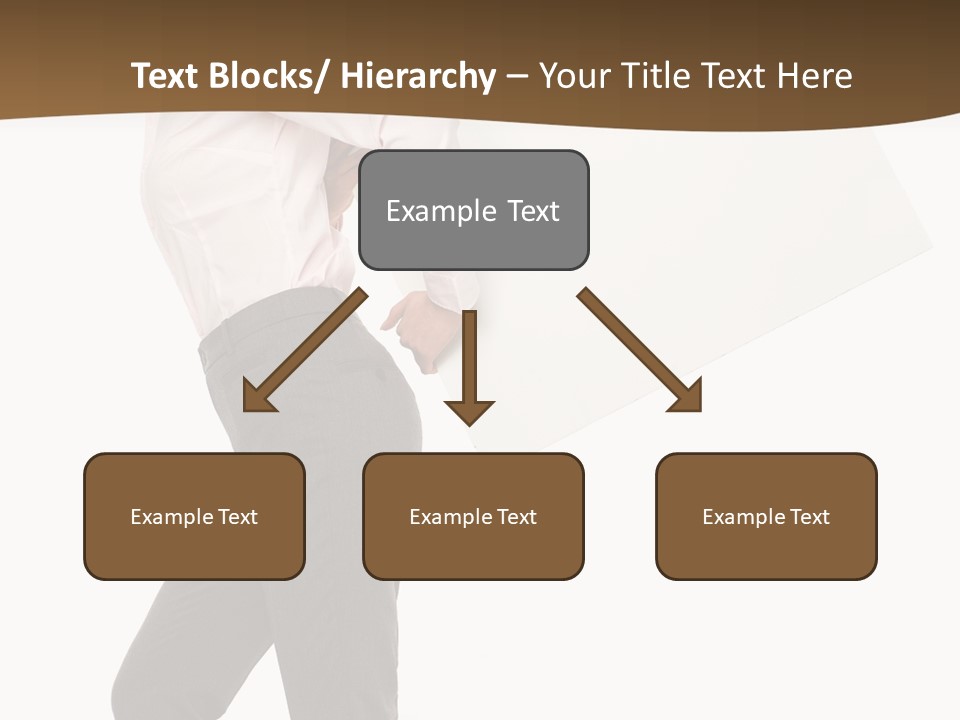 Text Blocks/ Hierarchy – Your Title Text Here

Example Text

Example Text

Example Text

Example Text